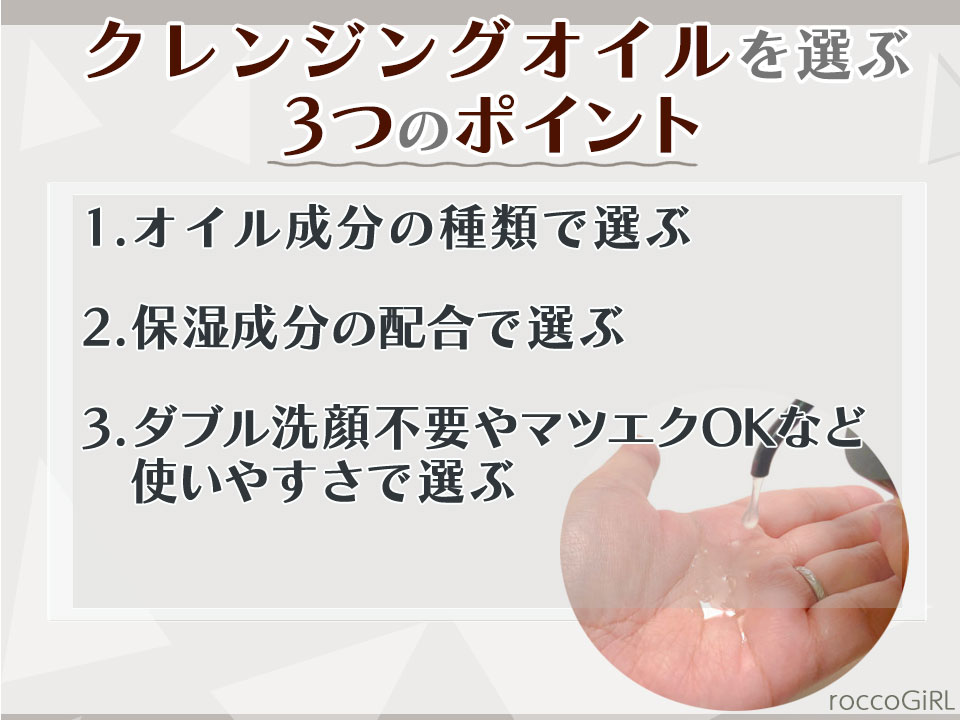 クレンジングオイルを選ぶ
3つのポイント

1.オイル成分の種類で選ぶ

2.保湿成分の配合で選ぶ

3.ダブル洗顔不要やマツエクOKなど使いやすさで選ぶ

roccoGiRL